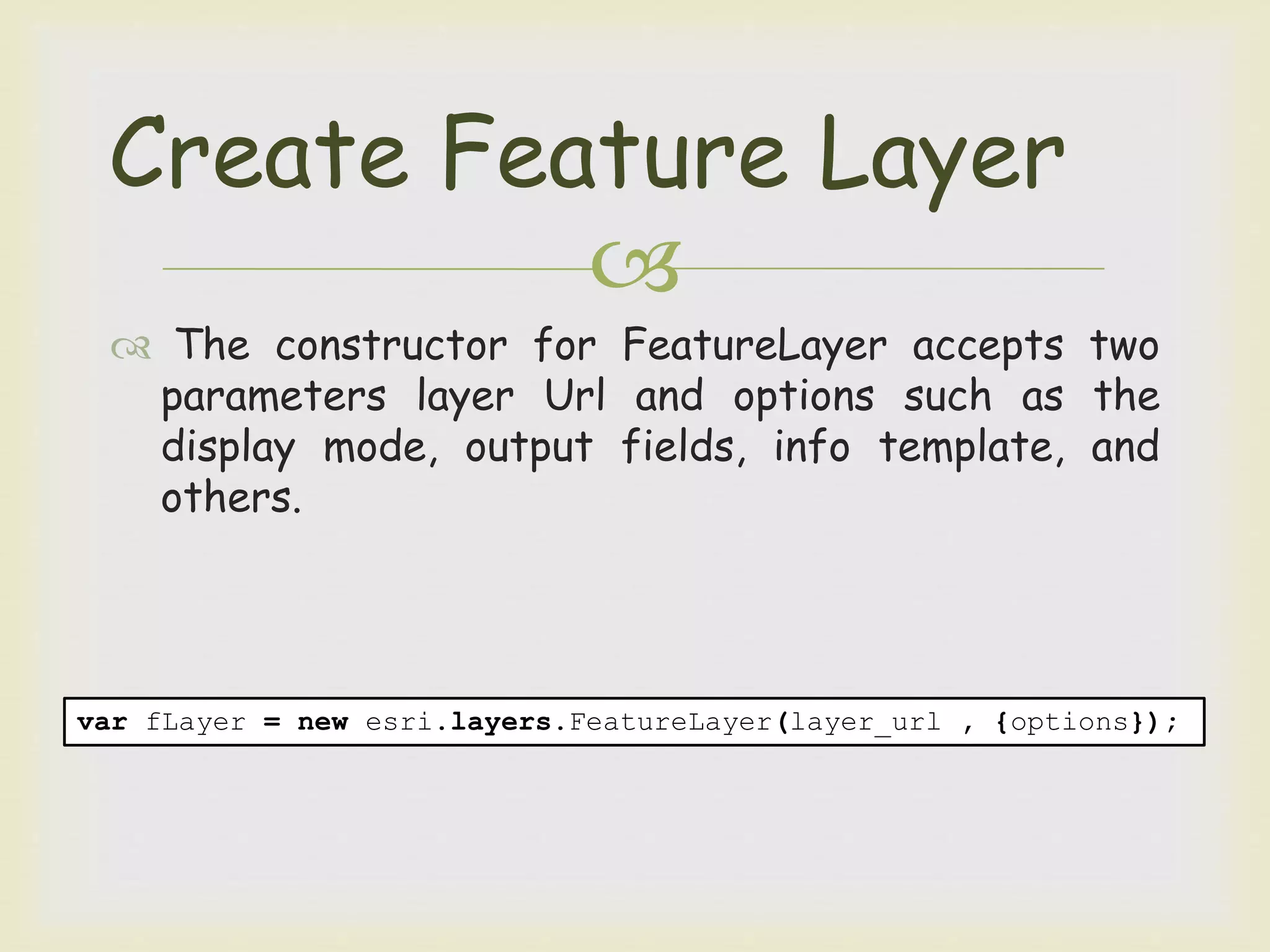 Create Feature Layer

The constructor for FeatureLayer accepts two parameters layer Url and options such as the display mode, output fields, info template, and others.

var fLayer = new esri.layers.FeatureLayer(layer_url , {options});